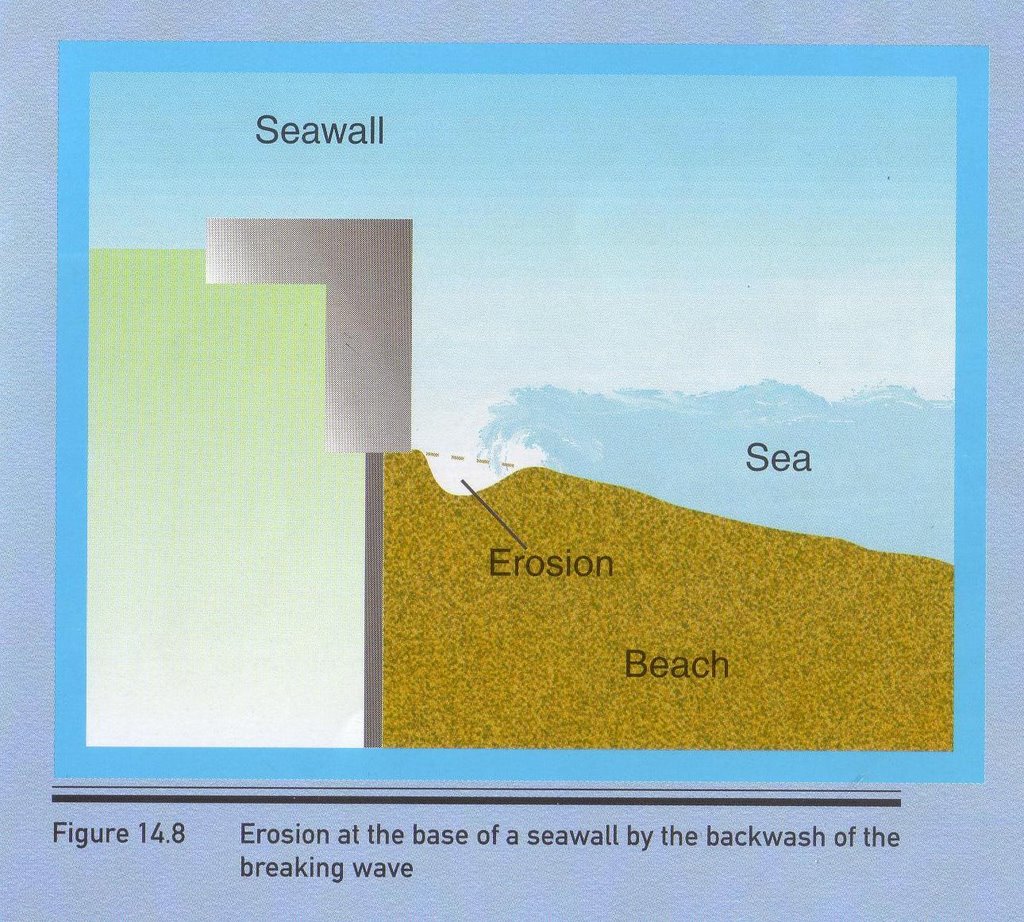 Seawall

Sea

Erosion

Beach

Figure 14.8 Erosion at the base of a seawall by the backwash of the breaking wave